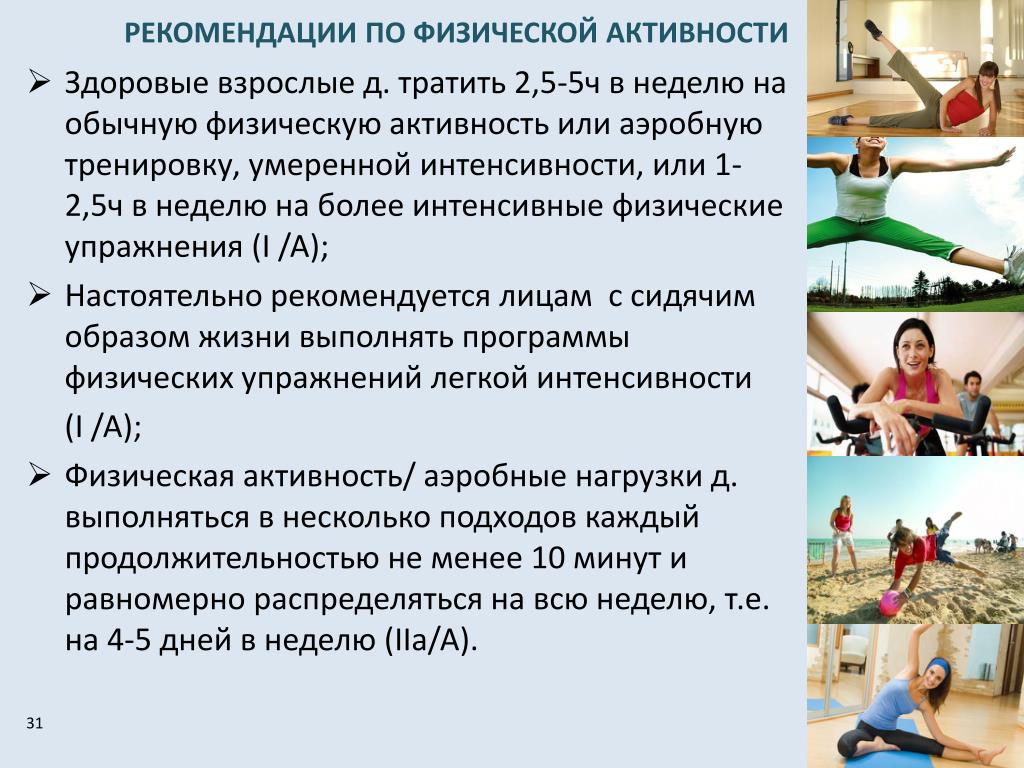 РЕКОМЕНДАЦИИ ПО ФИЗИЧЕСКОЙ АКТИВНОСТИ

➢ Здоровые взрослые д. тратить 2,5-5ч в неделю на обычную физическую активность или аэробную тренировку, умеренной интенсивности, или 1-2,5ч в неделю на более интенсивные физические упражнения (I /A);

➢ Настоятельно рекомендуется лицам с сидячим образом жизни выполнять программы физических упражнений легкой интенсивности (I /A);

➢ Физическая активность/ аэробные нагрузки д. выполняться в несколько подходов каждый продолжительностью не менее 10 минут и равномерно распределяться на всю неделю, т.е. на 4-5 дней в неделю (IIa/A).

31